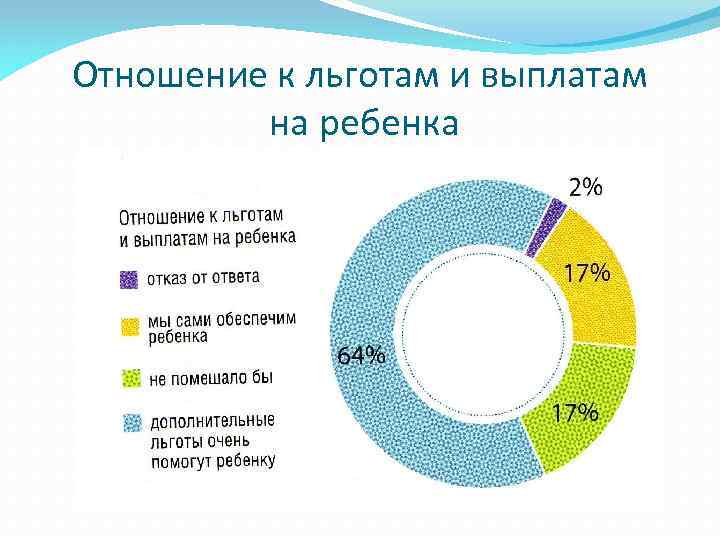 Отношение к льготам и выплатам на ребенка

Отношение к льготам и выплатам на ребенка

отказ от ответа

мы сами обеспечим ребенка

не помешало бы

дополнительные льготы очень помогут ребенку

2%

17%

17%

64%